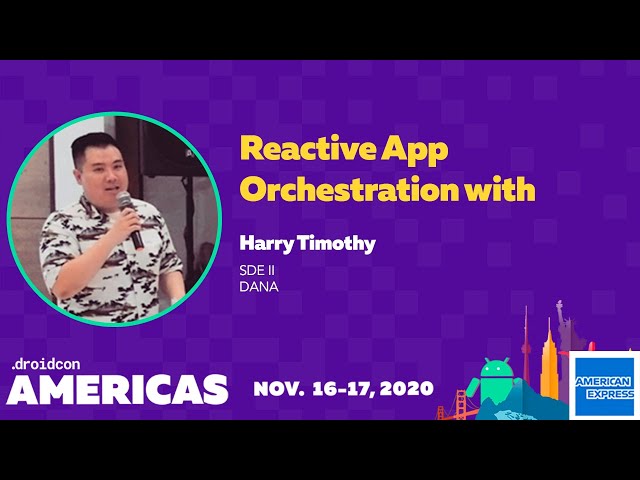 Reactive App Orchestration with

Harry Timothy

SDE II
DANA

.droidcon
AMERICAS

NOV. 16-17, 2020

AMERICAN EXPRESS